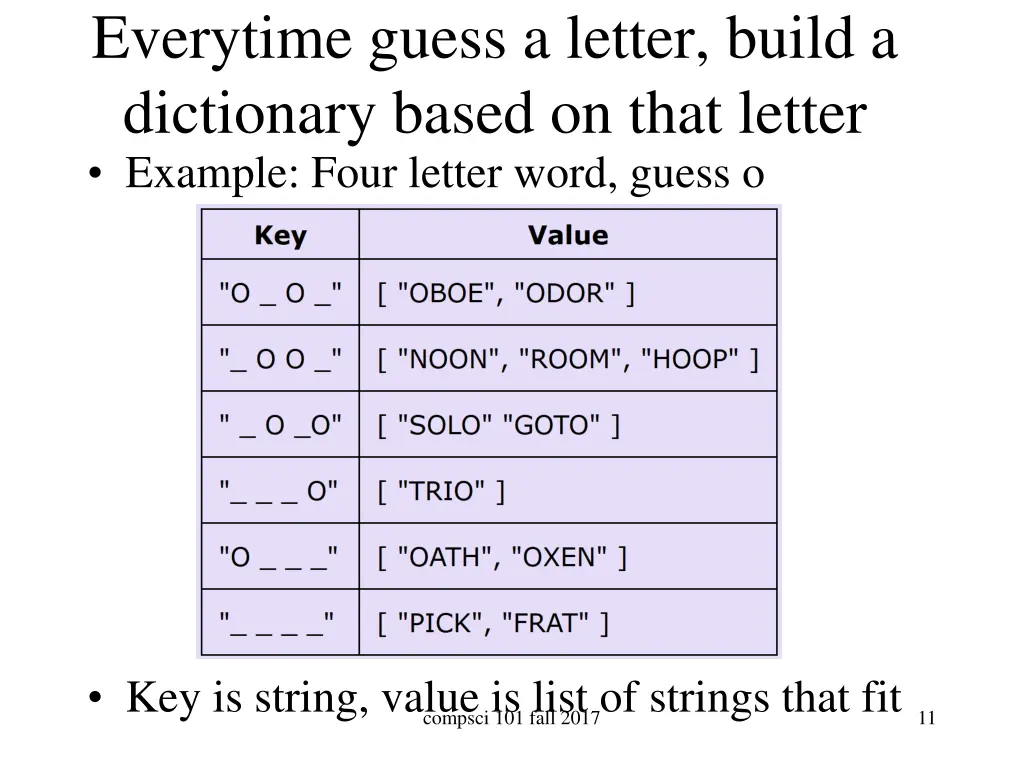 Everytime guess a letter, build a dictionary based on that letter

• Example: Four letter word, guess o

| Key | Value |
|---|---|
| "O _ O _" | [ "OBOE", "ODOR" ] |
| "_ O O _" | [ "NOON", "ROOM", "HOOP" ] |
| " _ O _O" | [ "SOLO" "GOTO" ] |
| "_ _ _ O" | [ "TRIO" ] |
| "O _ _ _" | [ "OATH", "OXEN" ] |
| "_ _ _ _" | [ "PICK", "FRAT" ] |

• Key is string, value is list of strings that fit

compsci 101 fall 2017

11